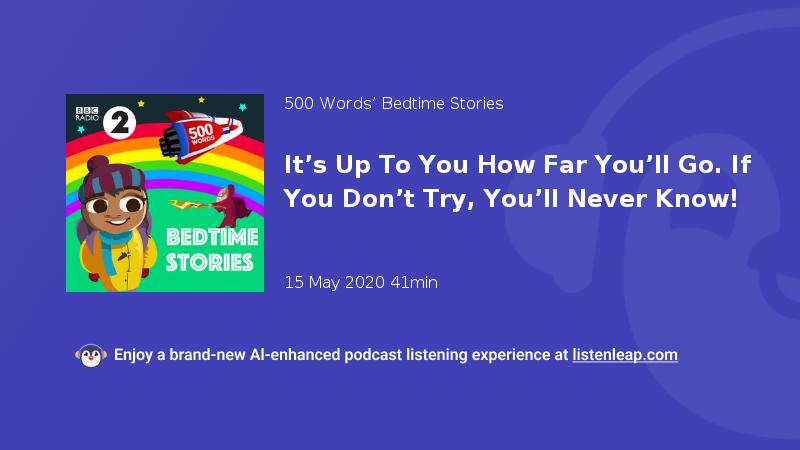 BBC RADIO 2

500 WORDS

BEDTIME STORIES

500 Words' Bedtime Stories

It's Up To You How Far You'll Go. If You Don't Try, You'll Never Know!

15 May 2020 41min

Enjoy a brand-new AI-enhanced podcast listening experience at listenleap.com